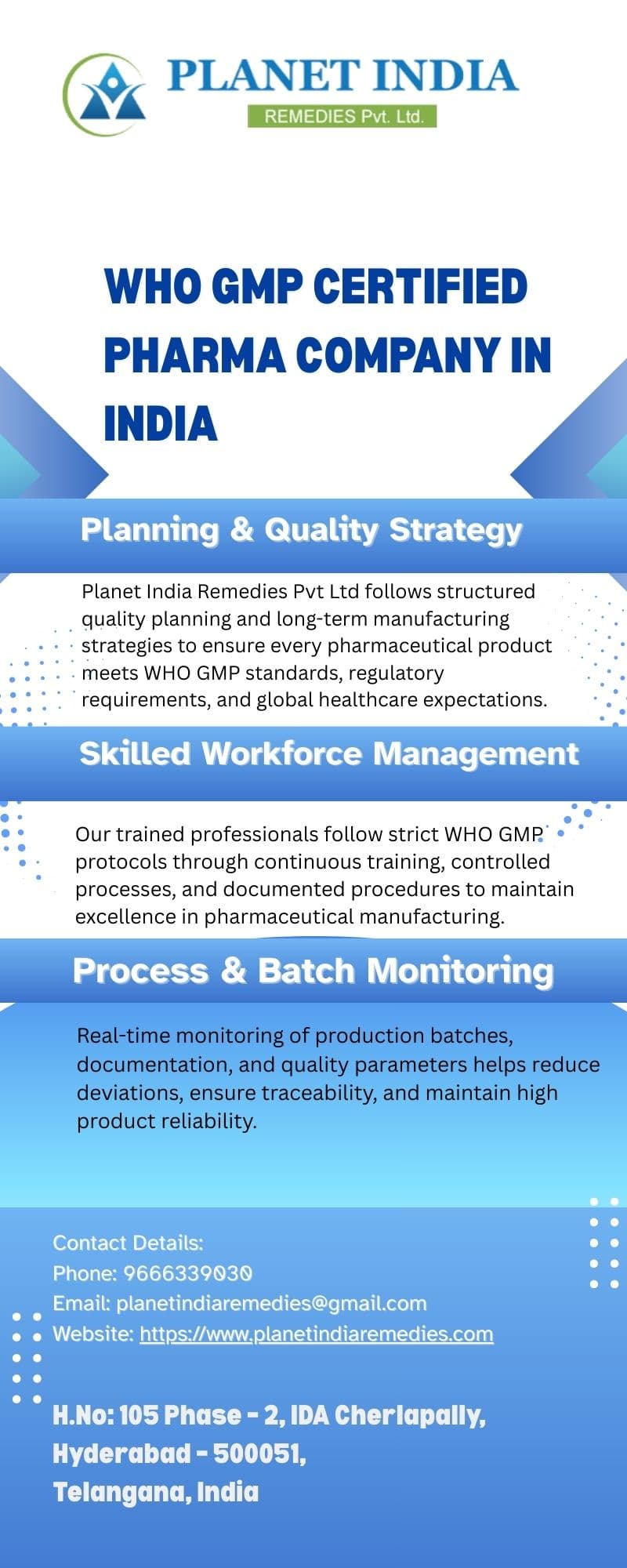 PLANET INDIA
REMEDIES Pvt. Ltd.

WHO GMP CERTIFIED PHARMA COMPANY IN INDIA

Planning & Quality Strategy

Planet India Remedies Pvt Ltd follows structured quality planning and long-term manufacturing strategies to ensure every pharmaceutical product meets WHO GMP standards, regulatory requirements, and global healthcare expectations.

Skilled Workforce Management

Our trained professionals follow strict WHO GMP protocols through continuous training, controlled processes, and documented procedures to maintain excellence in pharmaceutical manufacturing.

Process & Batch Monitoring

Real-time monitoring of production batches, documentation, and quality parameters helps reduce deviations, ensure traceability, and maintain high product reliability.

Contact Details:
Phone: 9666339030
Email: planetindiaremedies@gmail.com
Website: https://www.planetindiaremedies.com

H.No: 105 Phase - 2, IDA Cherlapally, Hyderabad - 500051, Telangana, India